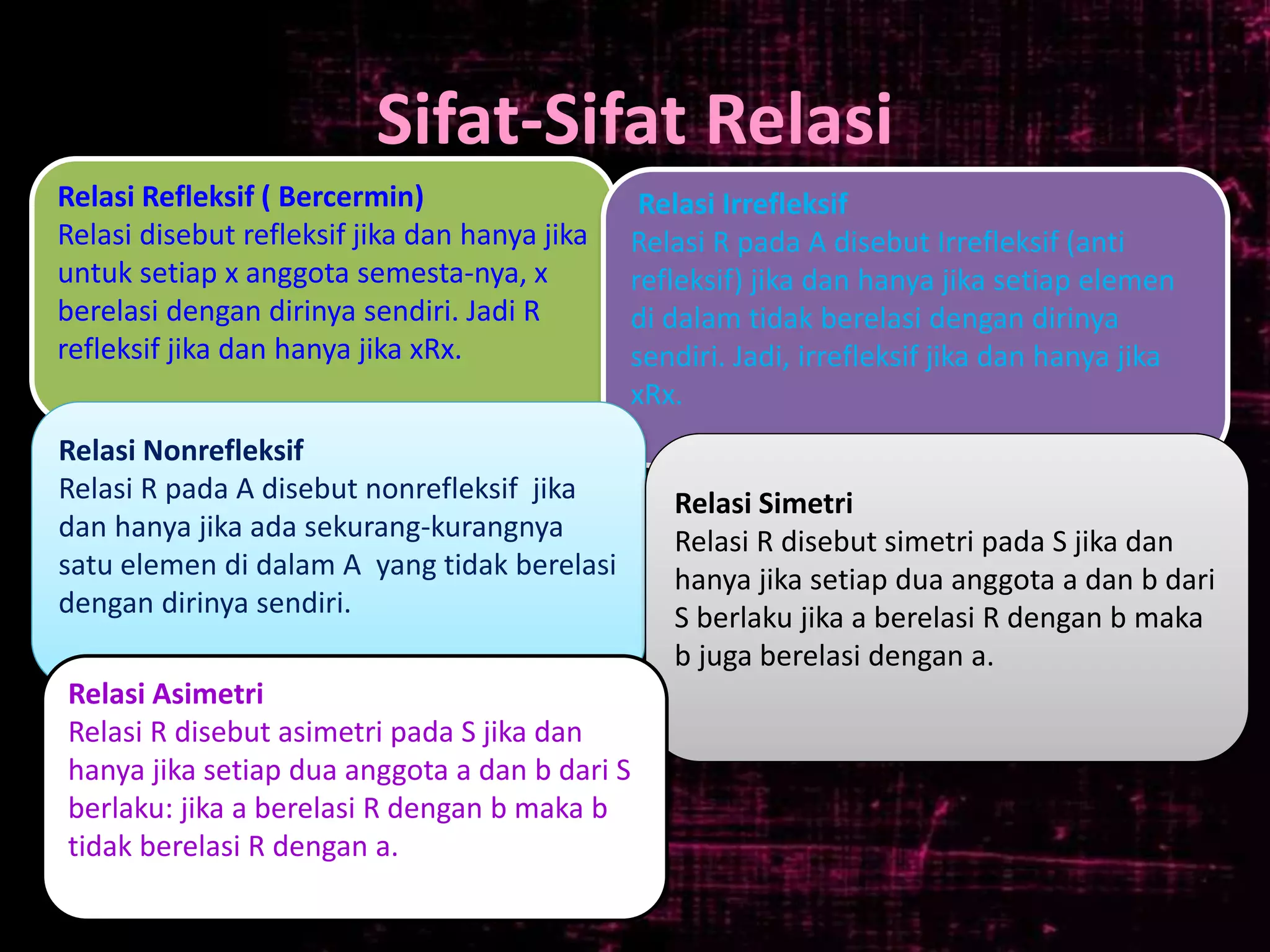 Sifat-Sifat Relasi

Relasi Refleksif ( Bercermin)
Relasi disebut refleksif jika dan hanya jika untuk setiap x anggota semesta-nya, x berelasi dengan dirinya sendiri. Jadi R refleksif jika dan hanya jika xRx.

Relasi Irrefleksif
Relasi R pada A disebut Irrefleksif (anti refleksif) jika dan hanya jika setiap elemen di dalam tidak berelasi dengan dirinya sendiri. Jadi, irrefleksif jika dan hanya jika xRx.

Relasi Nonrefleksif
Relasi R pada A disebut nonrefleksif jika dan hanya jika ada sekurang-kurangnya satu elemen di dalam A yang tidak berelasi dengan dirinya sendiri.

Relasi Simetri
Relasi R disebut simetri pada S jika dan hanya jika setiap dua anggota a dan b dari S berlaku jika a berelasi R dengan b maka b juga berelasi dengan a.

Relasi Asimetri
Relasi R disebut asimetri pada S jika dan hanya jika setiap dua anggota a dan b dari S berlaku: jika a berelasi R dengan b maka b tidak berelasi R dengan a.